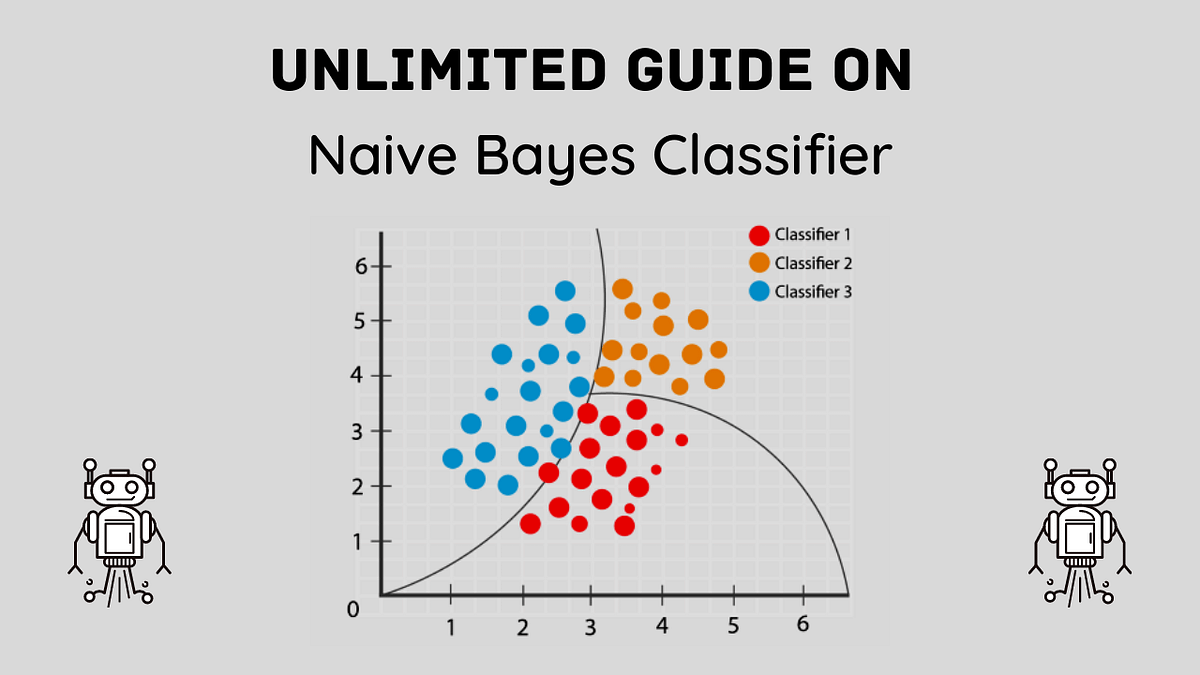 UNLIMITED GUIDE ON

Naive Bayes Classifier

Classifier 1
Classifier 2
Classifier 3

6
5
4
3
2
1
0
1 2 3 4 5 6